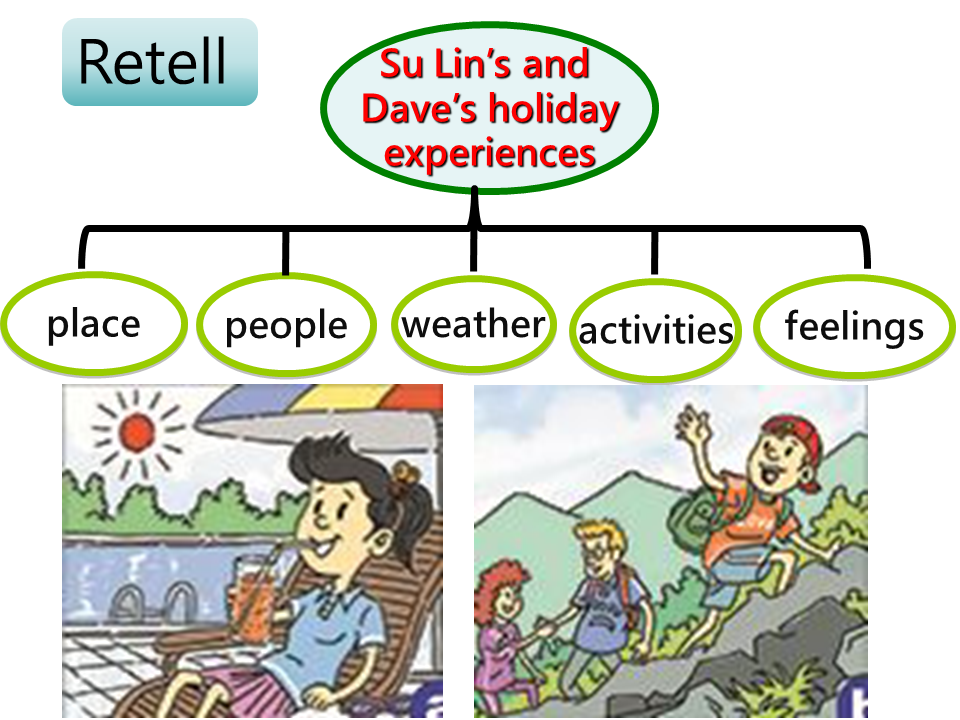 Retell

Su Lin's and Dave's holiday experiences

place

people

weather

activities

feelings